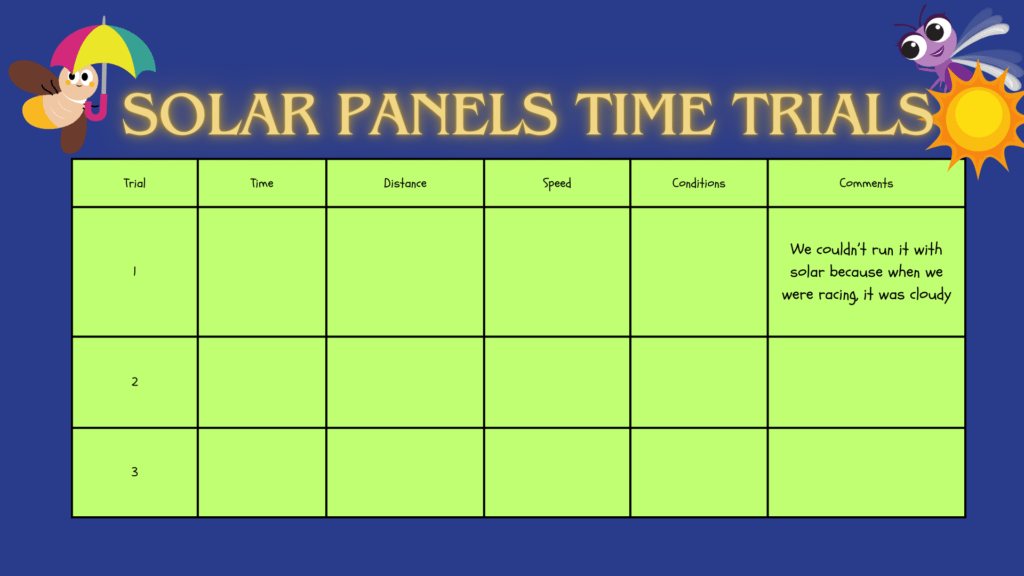 SOLAR PANELS TIME TRIALS

| Trial | Time | Distance | Speed | Conditions | Comments |
|---|---|---|---|---|---|
| 1 | | | | | We couldn't run it with solar because when we were racing, it was cloudy |
| 2 | | | | | |
| 3 | | | | | |